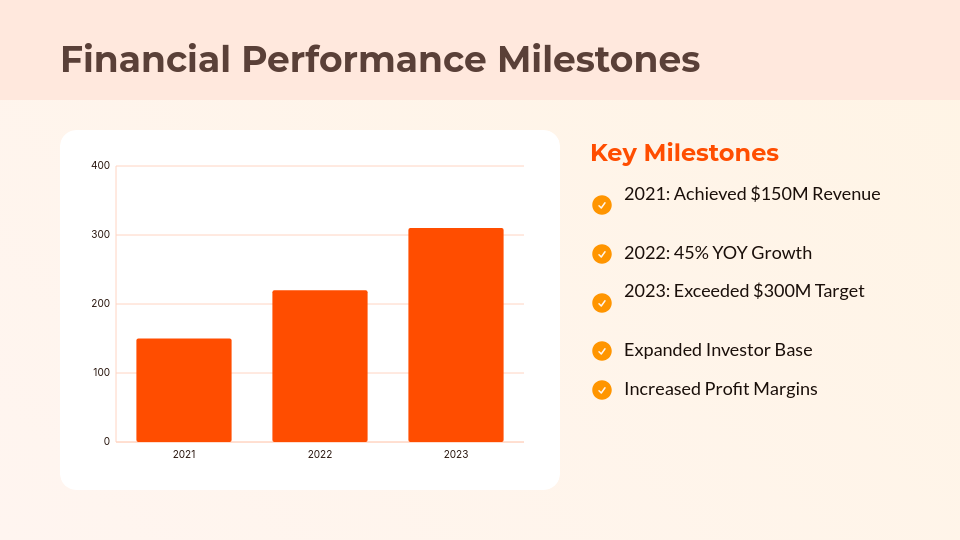 Financial Performance Milestones

400
300
200
100
0
2021
2022
2023

Key Milestones

2021: Achieved \$150M Revenue

2022: 45% YOY Growth

2023: Exceeded \$300M Target

Expanded Investor Base

Increased Profit Margins